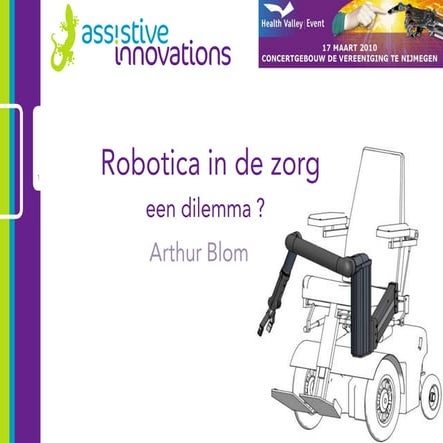 assistive innovations

Health Valley Event

17 MAART 2010
CONCERTGEBOUW DE VEREENIGING TE NIJMEGEN

Robotica in de zorg

een dilemma ?

Arthur Blom